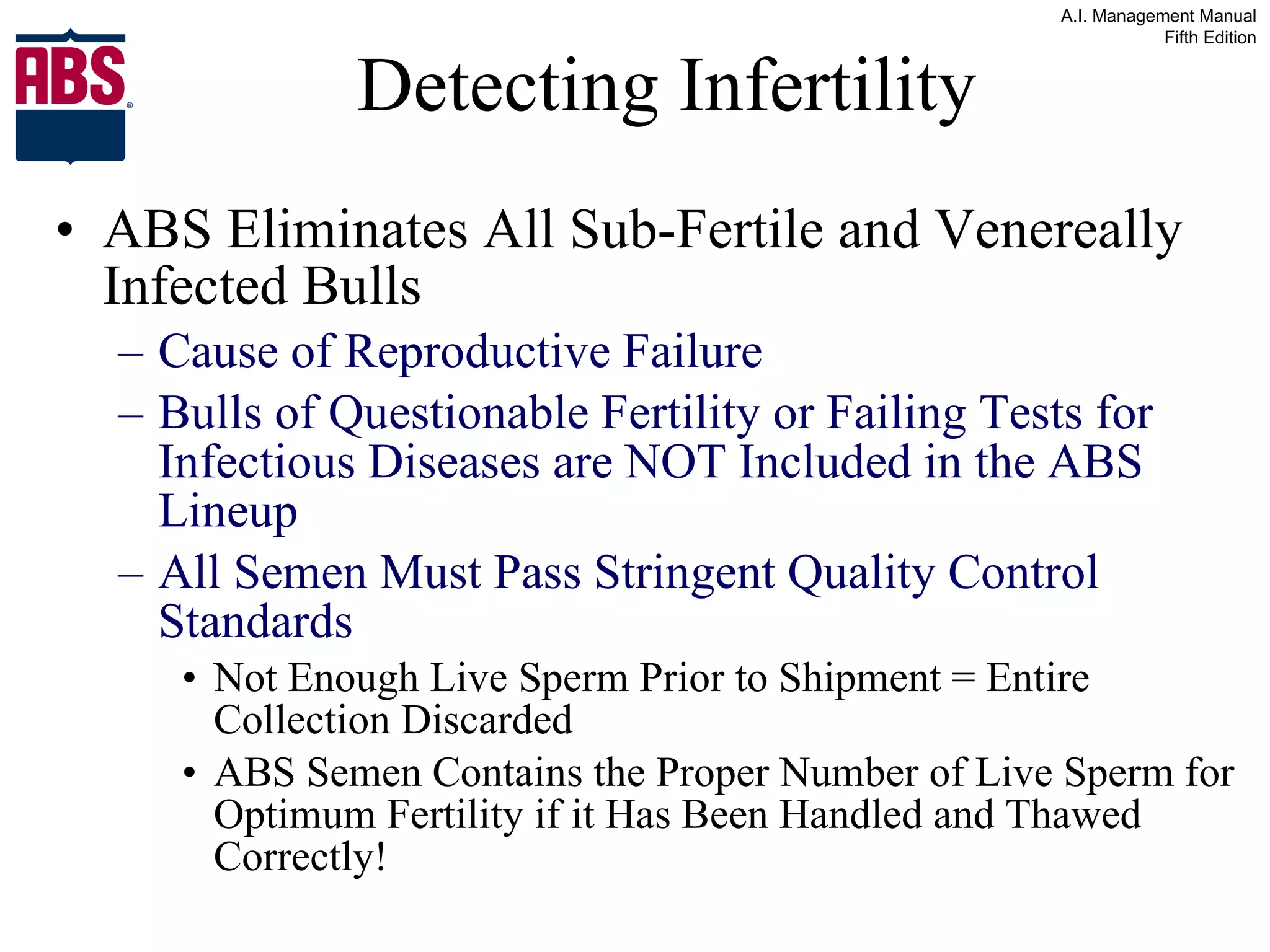 A.I. Management Manual
Fifth Edition

ABS®

Detecting Infertility

• ABS Eliminates All Sub-Fertile and Venereally Infected Bulls
– Cause of Reproductive Failure
– Bulls of Questionable Fertility or Failing Tests for Infectious Diseases are NOT Included in the ABS Lineup
– All Semen Must Pass Stringent Quality Control Standards
• Not Enough Live Sperm Prior to Shipment = Entire Collection Discarded
• ABS Semen Contains the Proper Number of Live Sperm for Optimum Fertility if it Has Been Handled and Thawed Correctly!